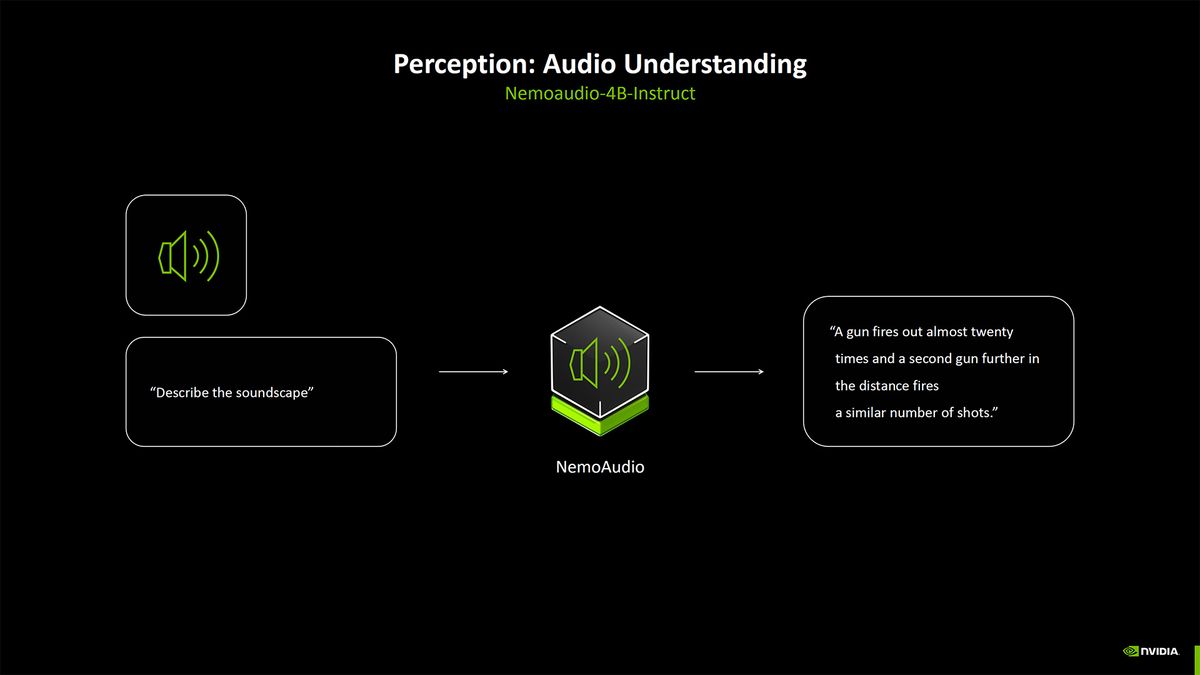 Perception: Audio Understanding
Nemoaudio-4B-Instruct

"Describe the soundscape"

NemoAudio

"A gun fires out almost twenty times and a second gun further in the distance fires a similar number of shots."

NVIDIA